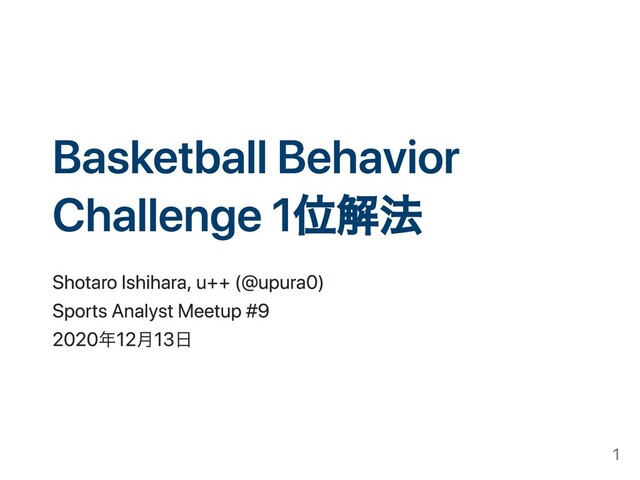 Basketball Behavior Challenge 1位解法

Shotaro Ishihara, u++ (@upura0)
Sports Analyst Meetup #9
2020年12月13日

1